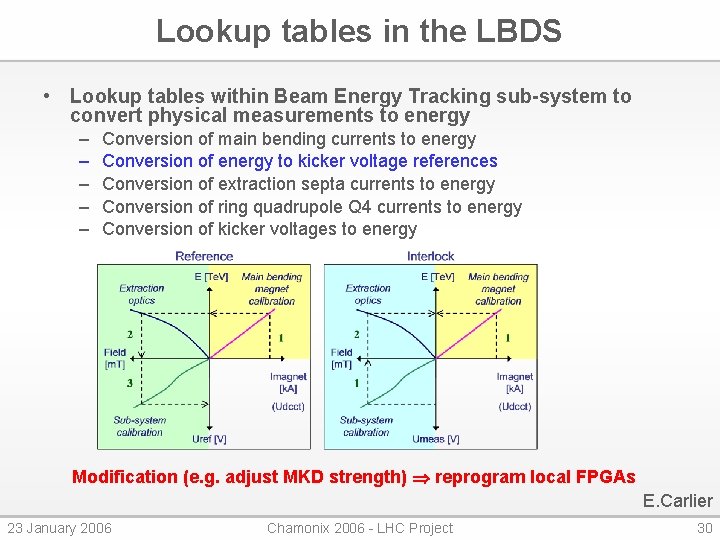 Lookup tables in the LBDS

• Lookup tables within Beam Energy Tracking sub-system to convert physical measurements to energy
– Conversion of main bending currents to energy
– Conversion of energy to kicker voltage references
– Conversion of extraction septa currents to energy
– Conversion of ring quadrupole Q4 currents to energy
– Conversion of kicker voltages to energy

Reference

E [TeV]
Main bending magnet calibration
Extraction optics
2
1
Field [mT]
3
Imagnet [kA]
(Udcct)
Sub-system calibration
Uref [V]

Interlock

E [TeV]
Main bending magnet calibration
Extraction optics
2
1
Field [mT]
1
Imagnet [kA]
(Udcct)
Sub-system calibration
Umeas [V]

Modification (e.g. adjust MKD strength) ⇒ reprogram local FPGAs

E.Carlier

23 January 2006 Chamonix 2006 - LHC Project 30